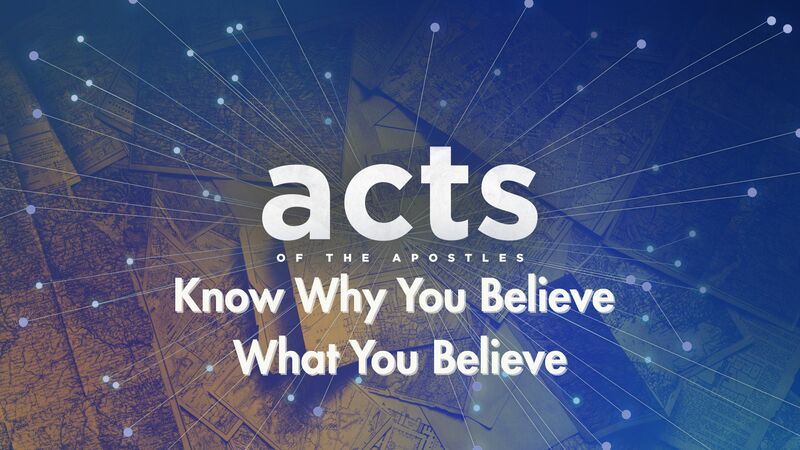 acts
OF THE APOSTLES
Know Why You Believe
What You Believe